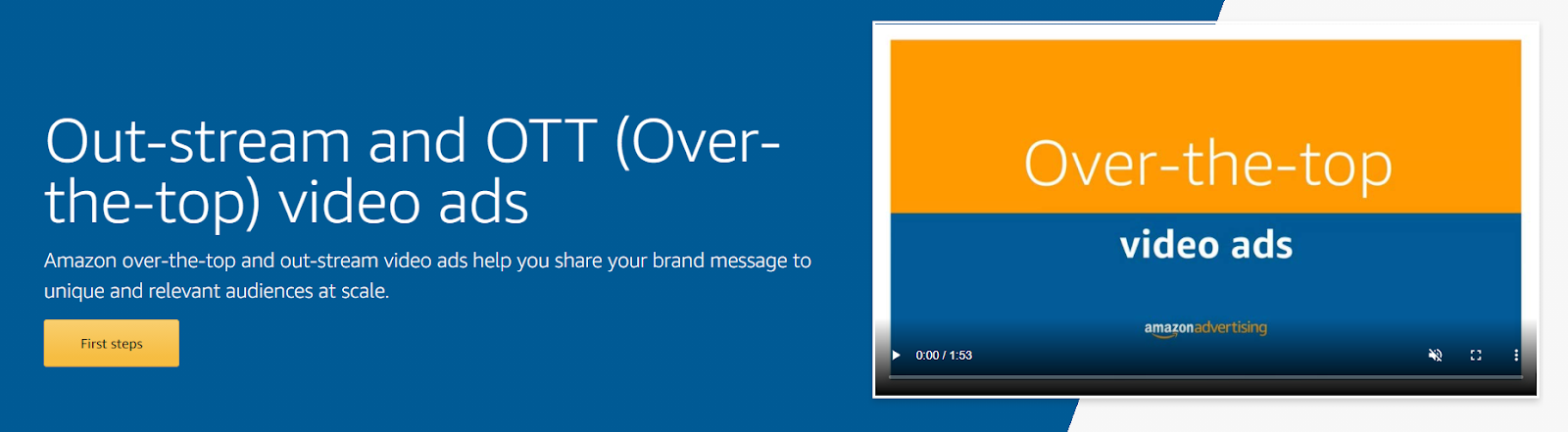 Out-stream and OTT (Over-the-top) video ads

Amazon over-the-top and out-stream video ads help you share your brand message to unique and relevant audiences at scale.

First steps

Over-the-top

video ads

amazonadvertising

0:00 / 1:53